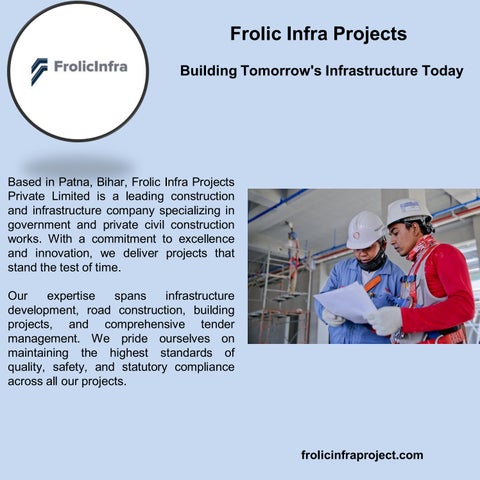 FrolicInfra

Frolic Infra Projects

Building Tomorrow's Infrastructure Today

Based in Patna, Bihar, Frolic Infra Projects Private Limited is a leading construction and infrastructure company specializing in government and private civil construction works. With a commitment to excellence and innovation, we deliver projects that stand the test of time.

Our expertise spans infrastructure development, road construction, building projects, and comprehensive tender management. We pride ourselves on maintaining the highest standards of quality, safety, and statutory compliance across all our projects.

frolicinfraproject.com